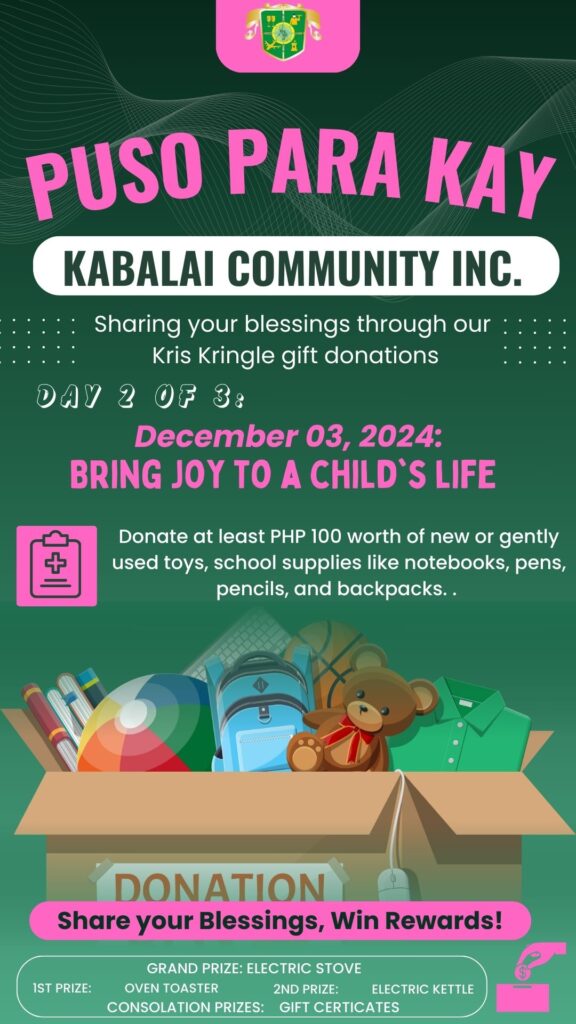 PUSO PARA KAY

KABALAI COMMUNITY INC.

Sharing your blessings through our Kris Kringle gift donations

DAY 2 OF 3:

December 03, 2024:

BRING JOY TO A CHILD`S LIFE

Donate at least PHP 100 worth of new or gently used toys, school supplies like notebooks, pens, pencils, and backpacks. .

DONATION

Share your Blessings, Win Rewards!

GRAND PRIZE: ELECTRIC STOVE
1ST PRIZE: OVEN TOASTER
2ND PRIZE: ELECTRIC KETTLE
CONSOLATION PRIZES: GIFT CERTICATES